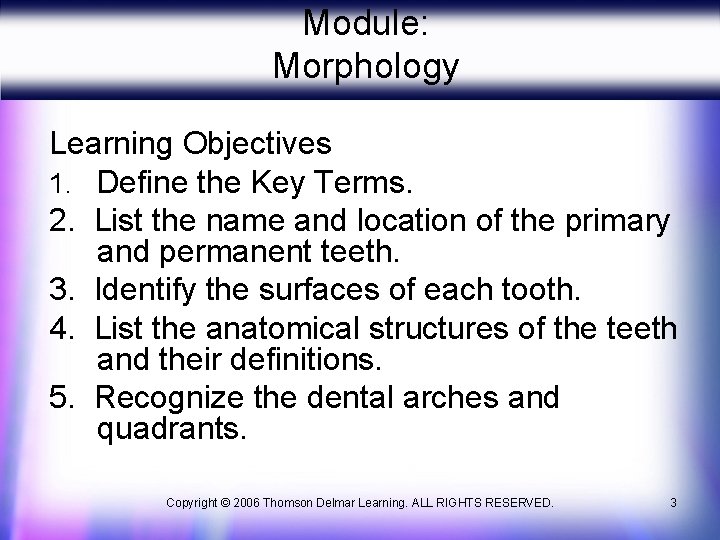 Module:
Morphology

Learning Objectives
1. Define the Key Terms.
2. List the name and location of the primary and permanent teeth.
3. Identify the surfaces of each tooth.
4. List the anatomical structures of the teeth and their definitions.
5. Recognize the dental arches and quadrants.

Copyright © 2006 Thomson Delmar Learning. ALL RIGHTS RESERVED. 3